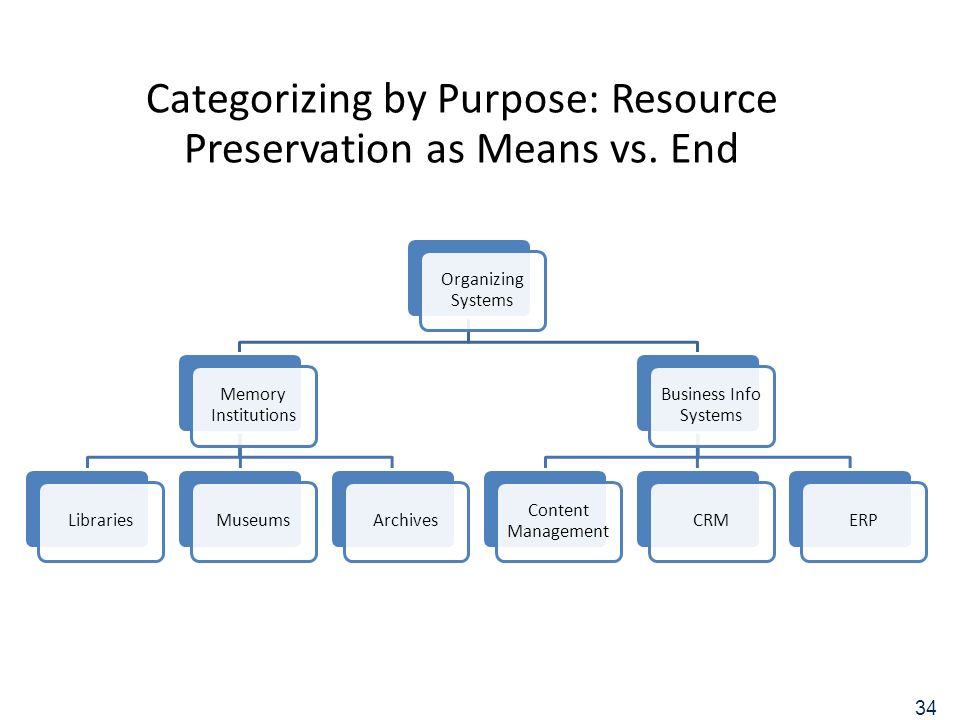 Categorizing by Purpose: Resource Preservation as Means vs. End

Organizing Systems

Memory Institutions

Business Info Systems

Libraries

Museums

Archives

Content Management

CRM

ERP

34